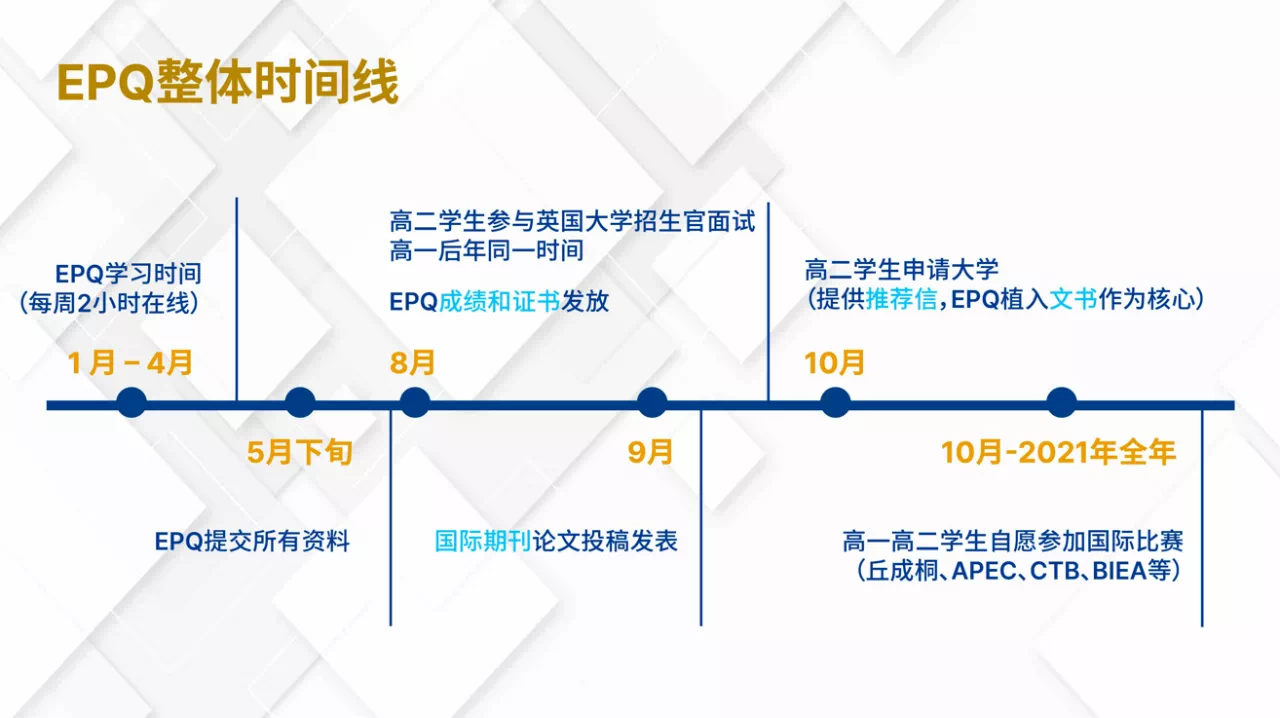 EPQ整体时间线

EPQ学习时间
（每周2小时在线）

1月 – 4月

5月下旬

EPQ提交所有资料

高二学生参与英国大学招生官面试
高一后年同一时间

EPQ成绩和证书发放

8月

9月

国际期刊论文投稿发表

高二学生申请大学
（提供推荐信，EPQ植入文书作为核心）

10月

10月-2021年全年

高一高二学生自愿参加国际比赛
（丘成桐、APEC、CTB、BIEA等）